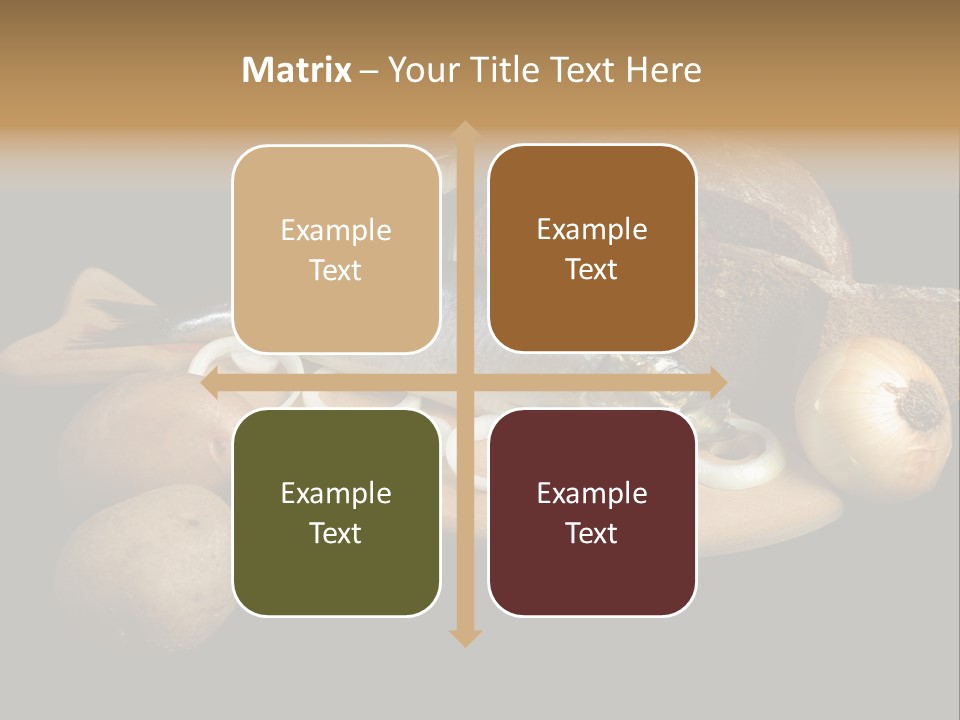 Matrix – Your Title Text Here

Example Text

Example Text

Example Text

Example Text